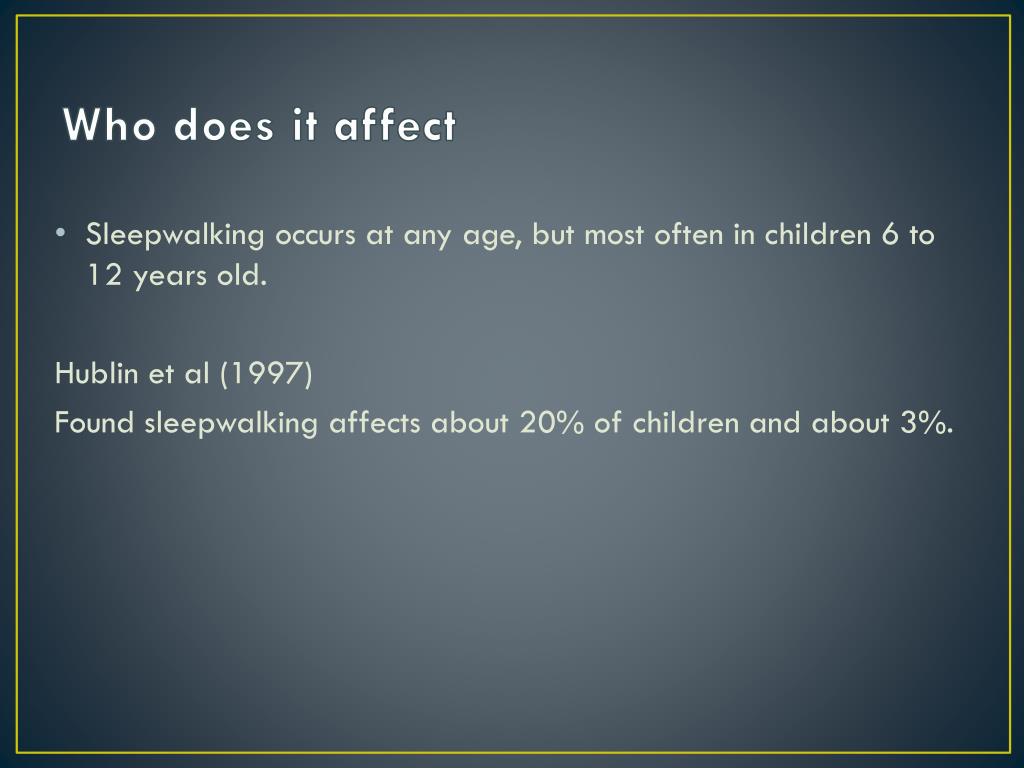 Who does it affect

• Sleepwalking occurs at any age, but most often in children 6 to 12 years old.

Hublin et al (1997)

Found sleepwalking affects about 20% of children and about 3%.